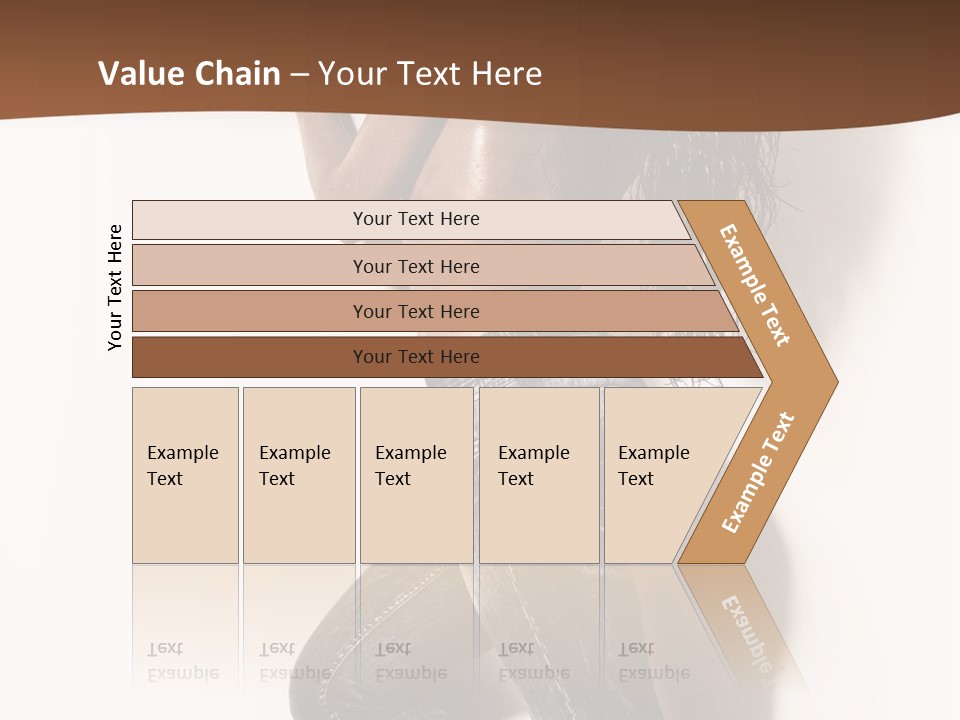 Value Chain – Your Text Here

Your Text Here

Your Text Here

Your Text Here

Your Text Here

Your Text Here

Example Text

Example Text

Example Text

Example Text

Example Text

Example Text

Example Text